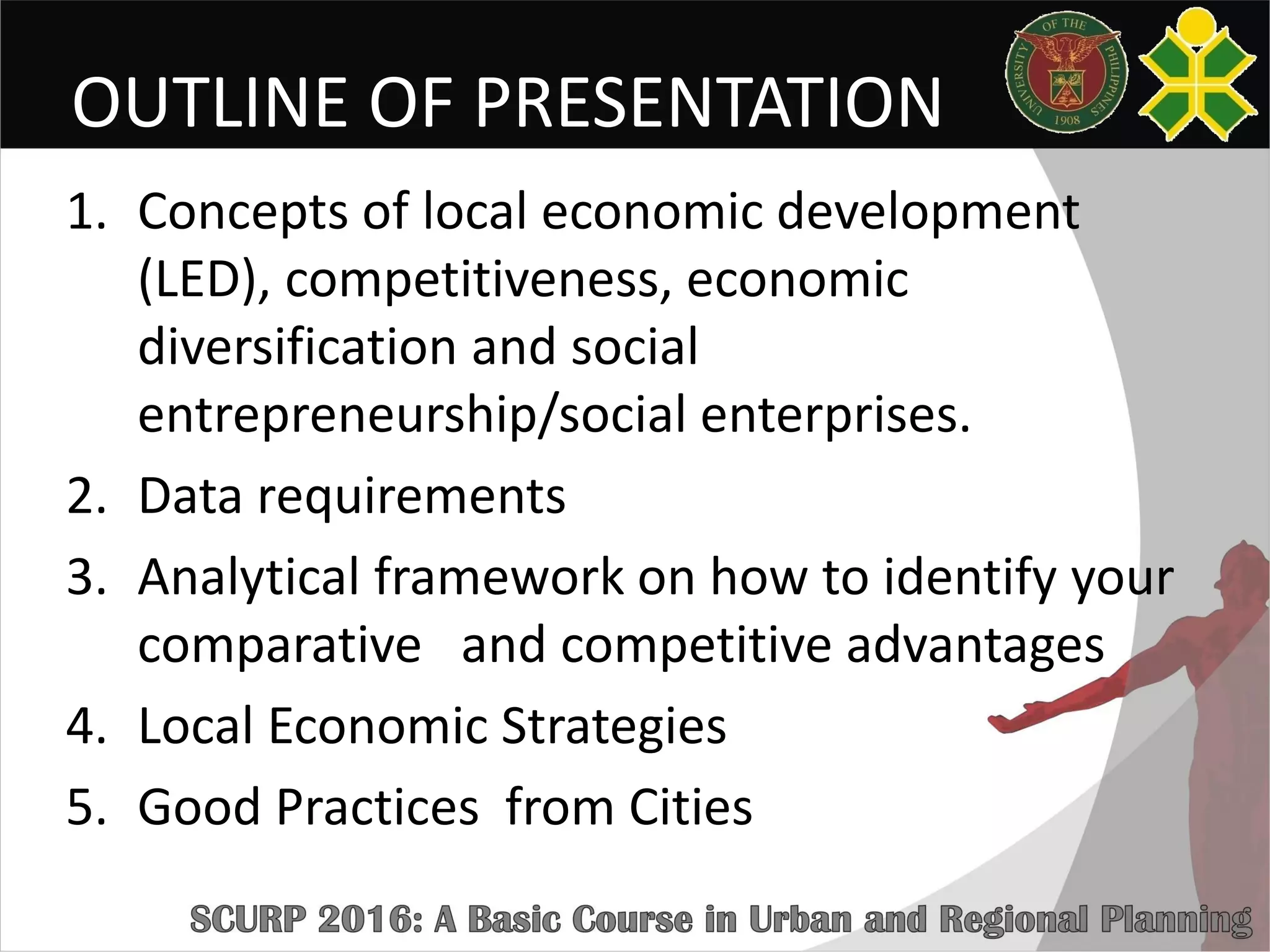 OUTLINE OF PRESENTATION

UNIVERSITY OF THE PHILIPPINES 1908

1. Concepts of local economic development (LED), competitiveness, economic diversification and social entrepreneurship/social enterprises.
2. Data requirements
3. Analytical framework on how to identify your comparative and competitive advantages
4. Local Economic Strategies
5. Good Practices from Cities

SCURP 2016: A Basic Course in Urban and Regional Planning